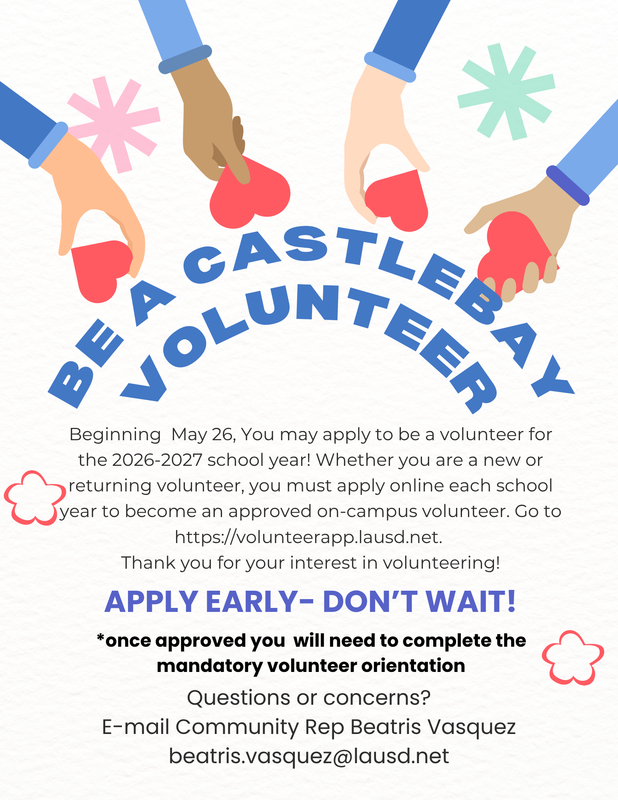 BE A CASTLEBAY VOLUNTEER

Beginning May 26, You may apply to be a volunteer for the 2026-2027 school year! Whether you are a new or returning volunteer, you must apply online each school year to become an approved on-campus volunteer. Go to https://volunteerapp.lausd.net.
Thank you for your interest in volunteering!

APPLY EARLY- DON'T WAIT!

*once approved you will need to complete the mandatory volunteer orientation

Questions or concerns?
E-mail Community Rep Beatris Vasquez
beatris.vasquez@lausd.net